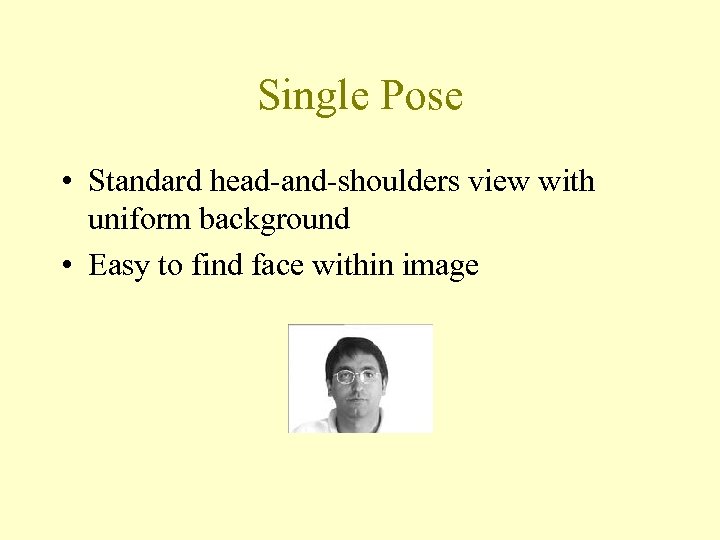 Single Pose

• Standard head-and-shoulders view with uniform background
• Easy to find face within image